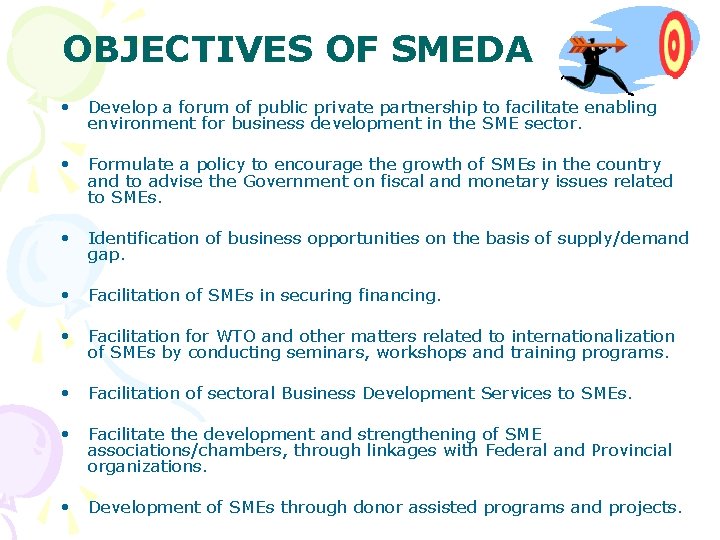 OBJECTIVES OF SMEDA

• Develop a forum of public private partnership to facilitate enabling environment for business development in the SME sector.

• Formulate a policy to encourage the growth of SMEs in the country and to advise the Government on fiscal and monetary issues related to SMEs.

• Identification of business opportunities on the basis of supply/demand gap.

• Facilitation of SMEs in securing financing.

• Facilitation for WTO and other matters related to internationalization of SMEs by conducting seminars, workshops and training programs.

• Facilitation of sectoral Business Development Services to SMEs.

• Facilitate the development and strengthening of SME associations/chambers, through linkages with Federal and Provincial organizations.

• Development of SMEs through donor assisted programs and projects.